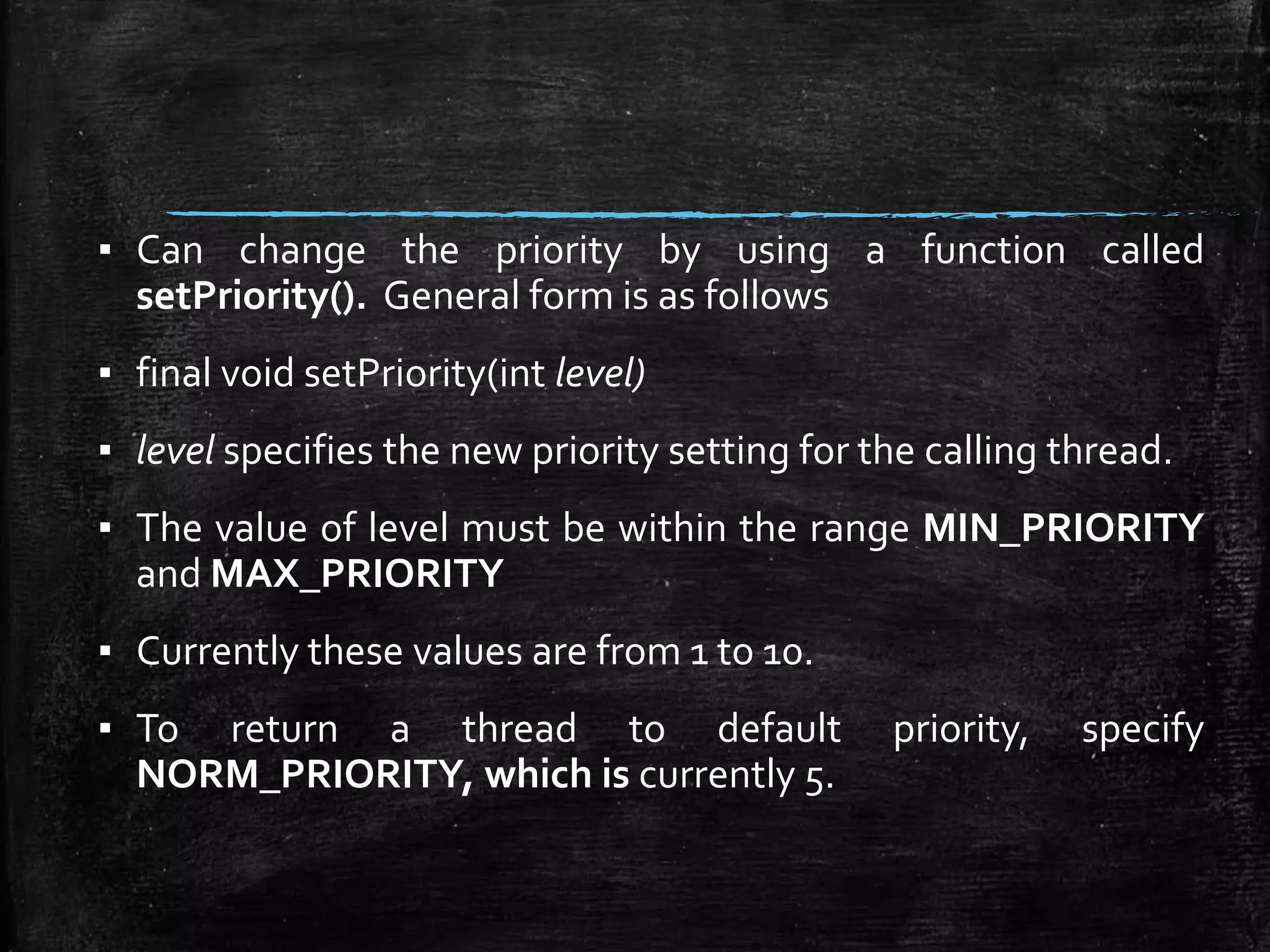 ▪ Can change the priority by using a function called setPriority(). General form is as follows

▪ final void setPriority(int level)

▪ level specifies the new priority setting for the calling thread.

▪ The value of level must be within the range MIN_PRIORITY and MAX_PRIORITY

▪ Currently these values are from 1 to 10.

▪ To return a thread to default priority, specify NORM_PRIORITY, which is currently 5.